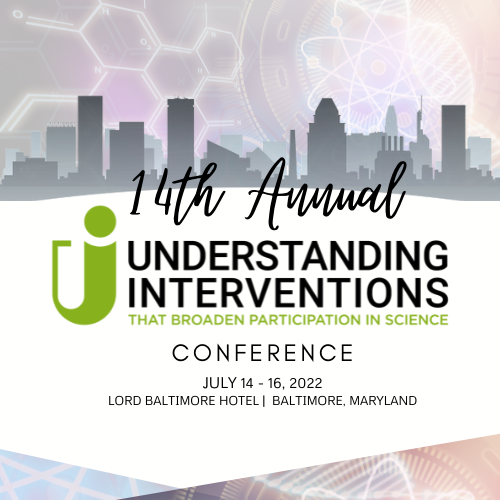 14th Annual

UNDERSTANDING
INTERVENTIONS
THAT BROADEN PARTICIPATION IN SCIENCE

CONFERENCE

JULY 14 - 16, 2022
LORD BALTIMORE HOTEL | BALTIMORE, MARYLAND